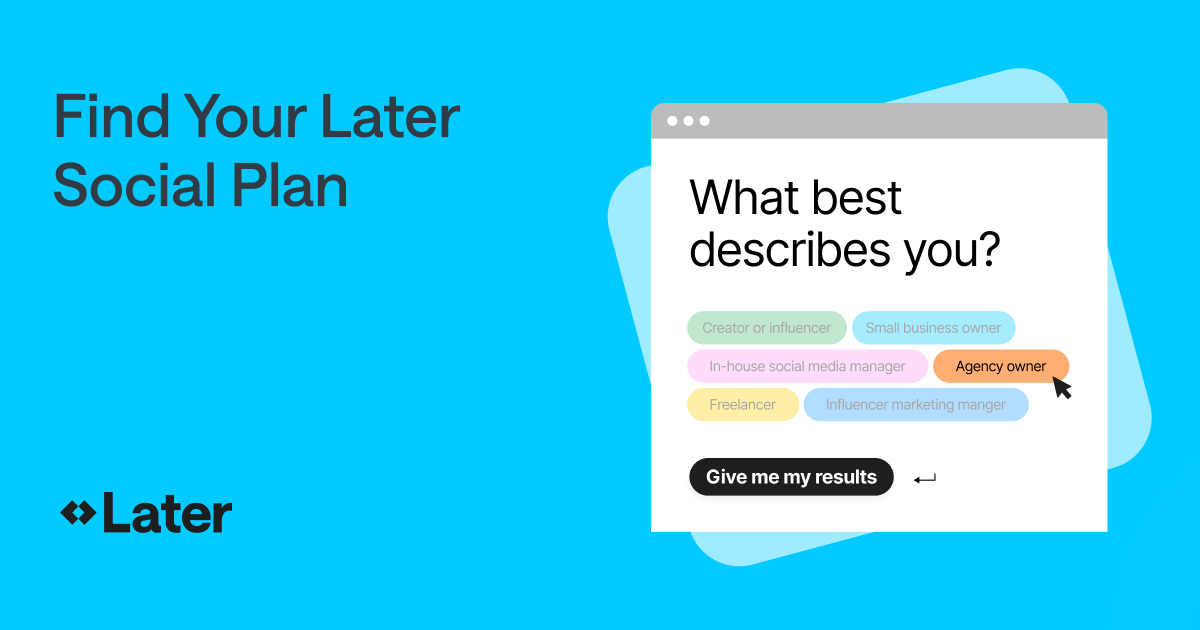 Find Your Later Social Plan

Later

What best describes you?

Creator or influencer
Small business owner
In-house social media manager
Agency owner
Freelancer
Influencer marketing manger

Give me my results